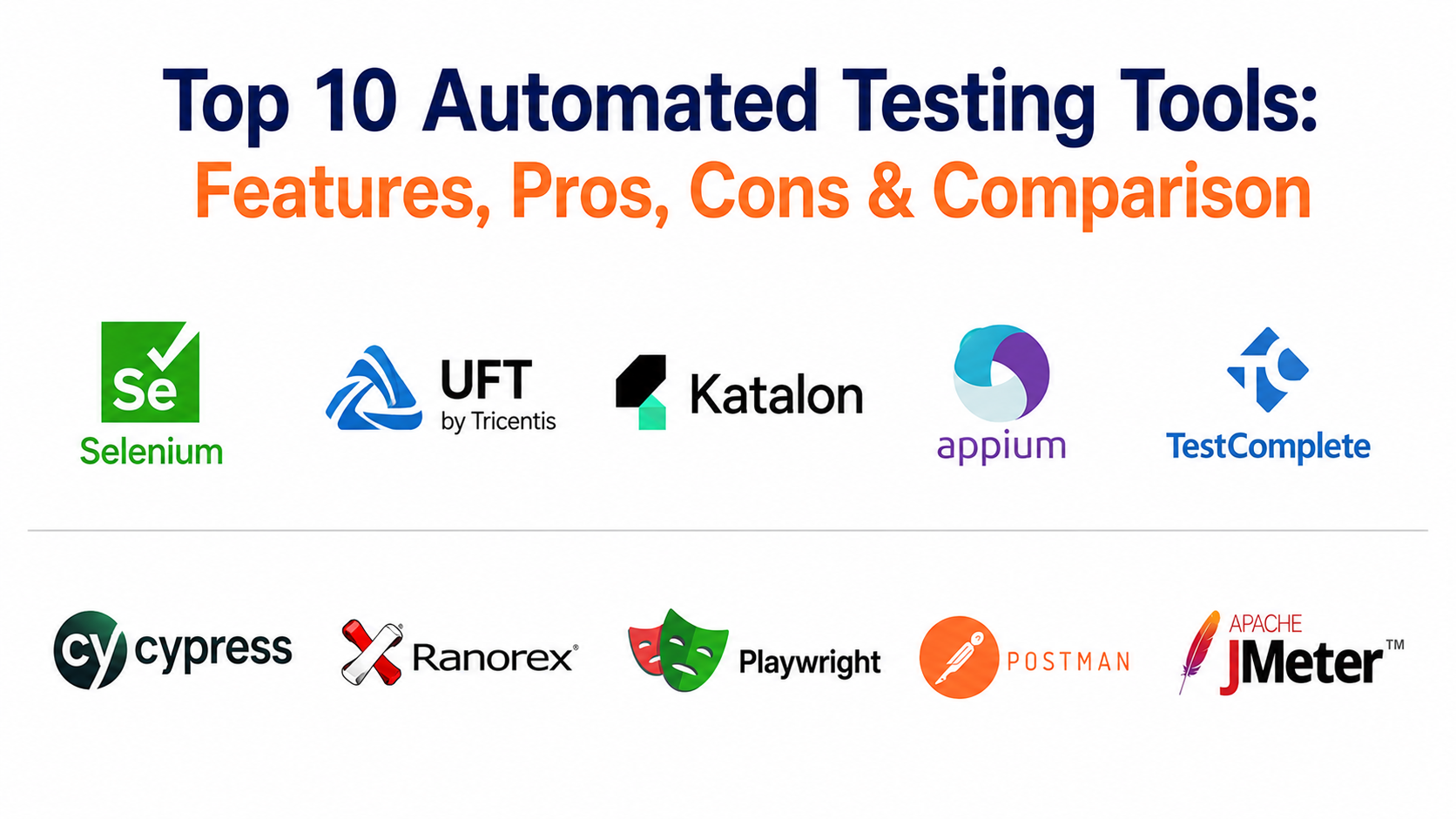 Top 10 Automated Testing Tools:
Features, Pros, Cons & Comparison

Se
Selenium

UFT
by Tricentis

Katalon

appium

TestComplete

cy cypress

Ranorex®

Playwright

POSTMAN

APACHE
JMeter™